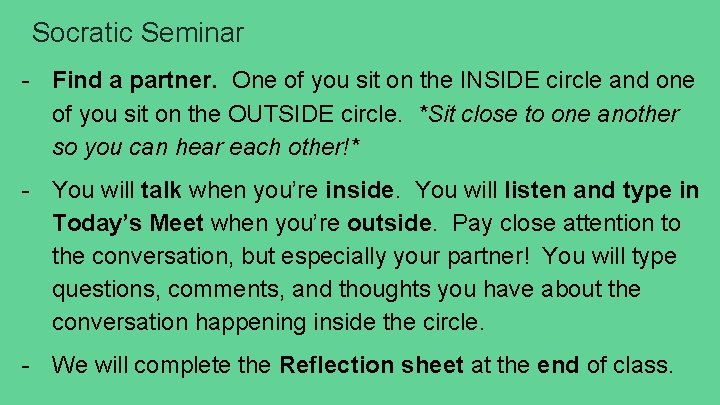 Socratic Seminar

- Find a partner. One of you sit on the INSIDE circle and one of you sit on the OUTSIDE circle. *Sit close to one another so you can hear each other!*

- You will talk when you're inside. You will listen and type in Today's Meet when you're outside. Pay close attention to the conversation, but especially your partner! You will type questions, comments, and thoughts you have about the conversation happening inside the circle.

- We will complete the Reflection sheet at the end of class.